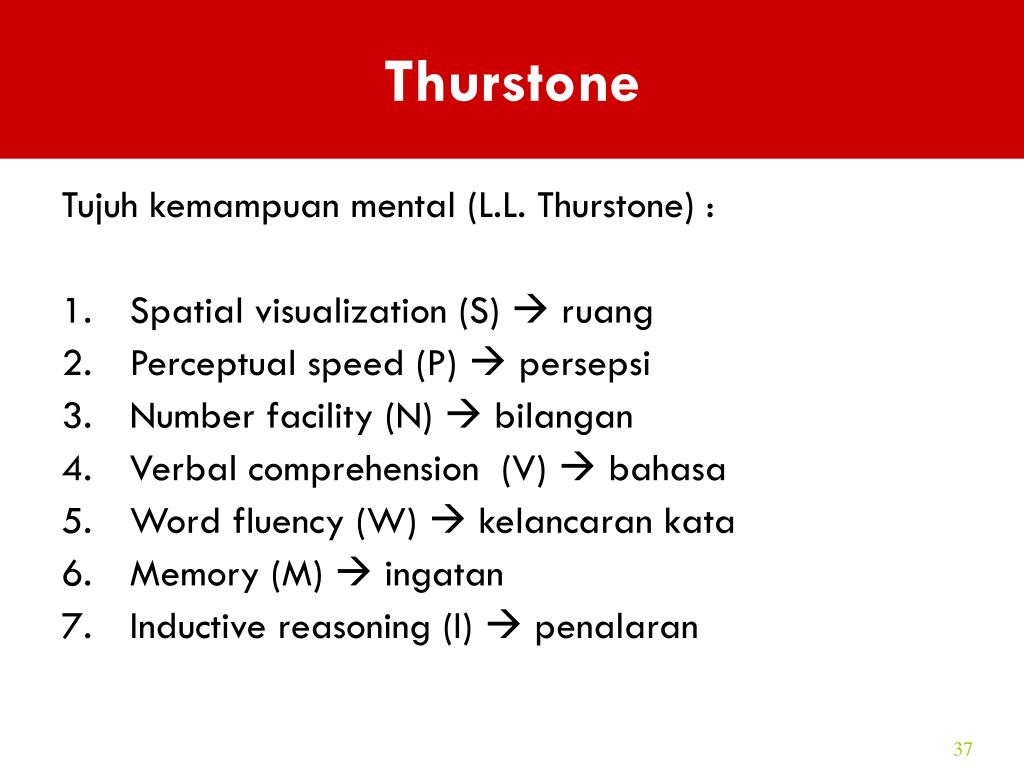 Thurstone

Tujuh kemampuan mental (L.L. Thurstone) :

1. Spatial visualization (S) → ruang
2. Perceptual speed (P) → persepsi
3. Number facility (N) → bilangan
4. Verbal comprehension (V) → bahasa
5. Word fluency (W) → kelancaran kata
6. Memory (M) → ingatan
7. Inductive reasoning (I) → penalaran

37